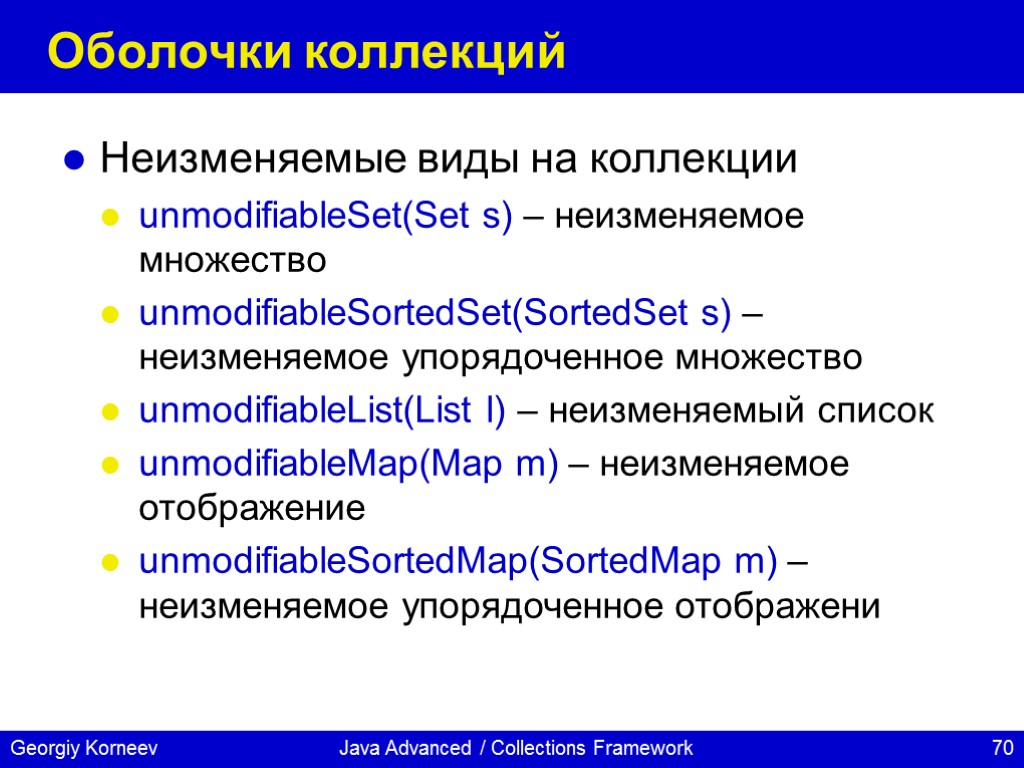 Оболочки коллекций

Неизменяемые виды на коллекции

unmodifiableSet(Set s) – неизменяемое множество

unmodifiableSortedSet(SortedSet s) – неизменяемое упорядоченное множество

unmodifiableList(List l) – неизменяемый список

unmodifiableMap(Map m) – неизменяемое отображение

unmodifiableSortedMap(SortedMap m) – неизменяемое упорядоченное отображени

Georgiy Korneev Java Advanced / Collections Framework 70